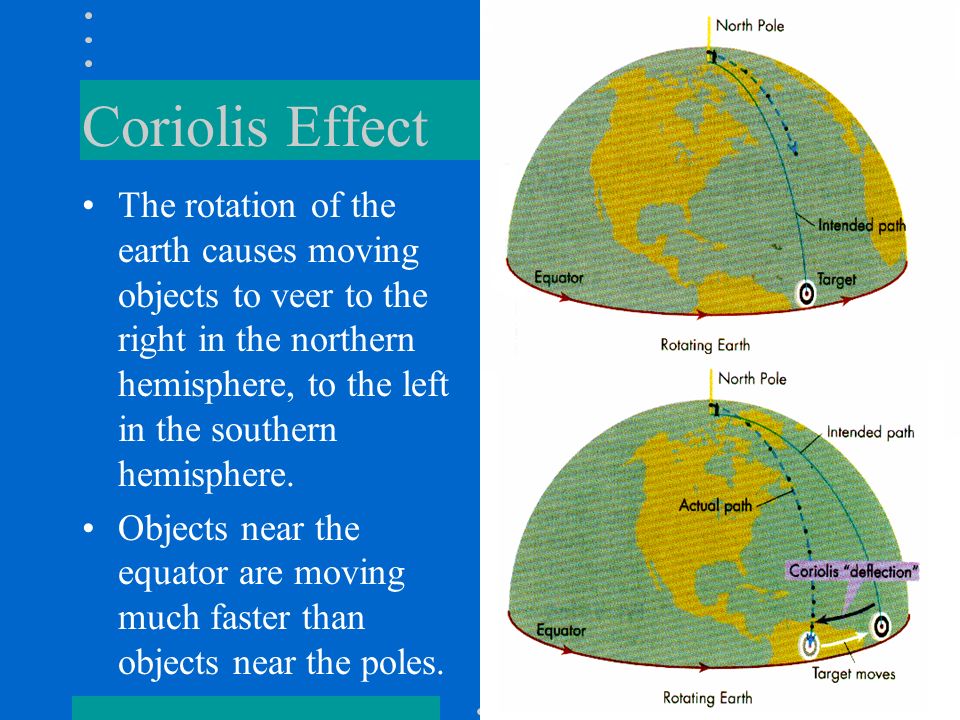 Coriolis Effect

• The rotation of the earth causes moving objects to veer to the right in the northern hemisphere, to the left in the southern hemisphere.

• Objects near the equator are moving much faster than objects near the poles.

North Pole
Intended path
Equator
Target
Rotating Earth

North Pole
Intended path
Actual path
Coriolis "deflection"
Equator
Target moves
Rotating Earth